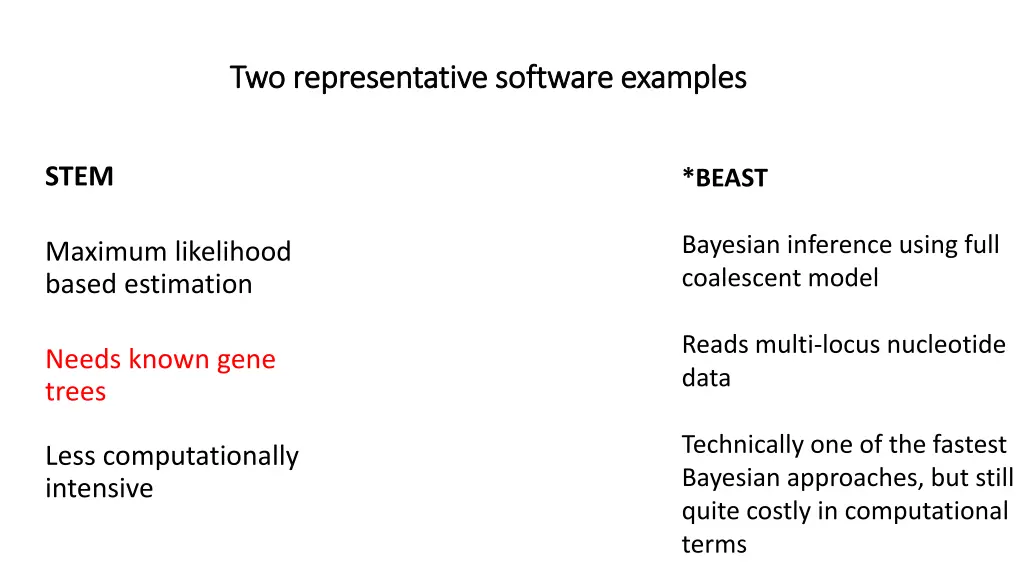 Two representative software examples

STEM

Maximum likelihood based estimation

Needs known gene trees

Less computationally intensive

*BEAST

Bayesian inference using full coalescent model

Reads multi-locus nucleotide data

Technically one of the fastest Bayesian approaches, but still quite costly in computational terms